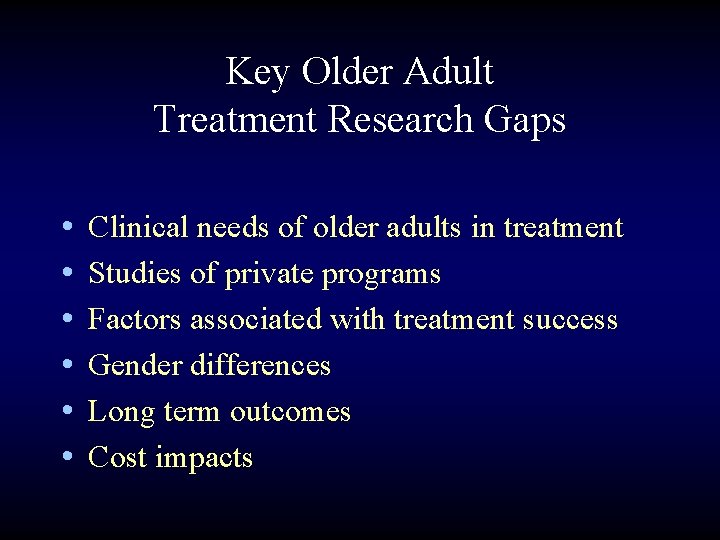 Key Older Adult
Treatment Research Gaps

• Clinical needs of older adults in treatment
• Studies of private programs
• Factors associated with treatment success
• Gender differences
• Long term outcomes
• Cost impacts